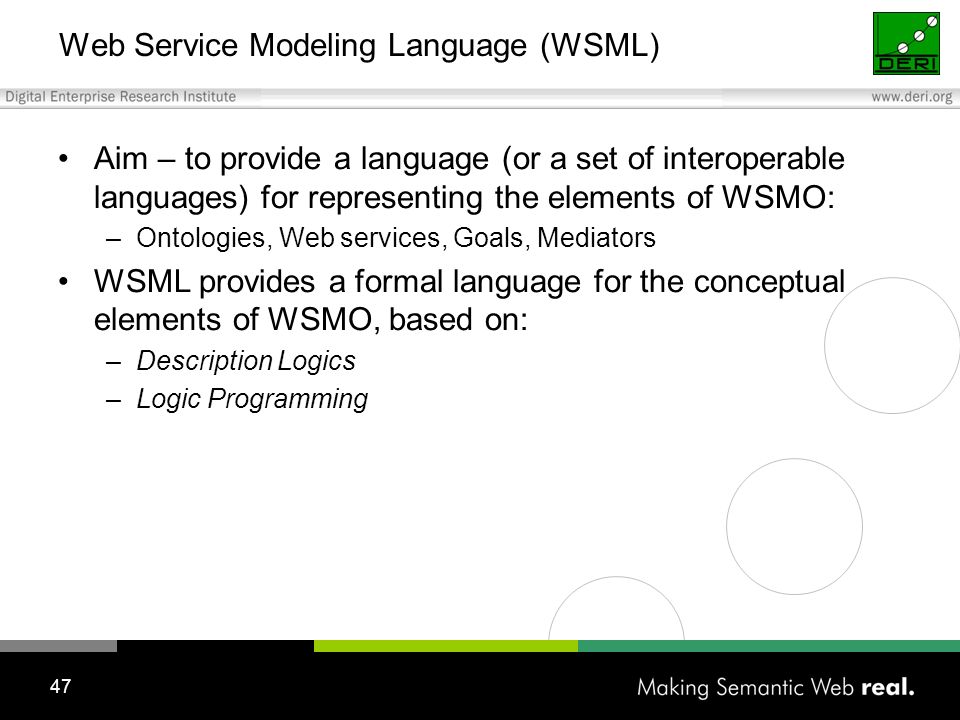 Web Service Modeling Language (WSML)

DERI

Digital Enterprise Research Institute

www.deri.org

• Aim – to provide a language (or a set of interoperable languages) for representing the elements of WSMO:
– Ontologies, Web services, Goals, Mediators

• WSML provides a formal language for the conceptual elements of WSMO, based on:
– Description Logics
– Logic Programming

47

Making Semantic Web real.